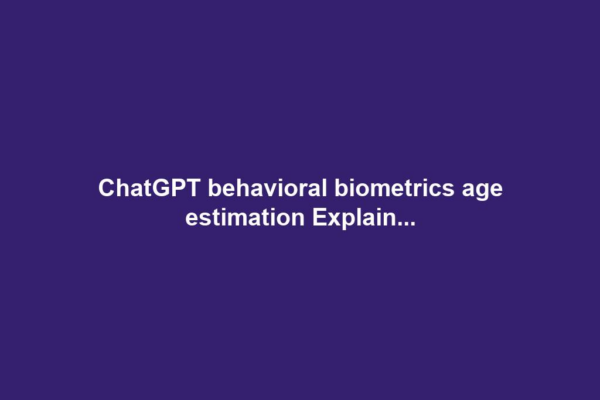 ChatGPT behavioral biometrics age estimation Explain...